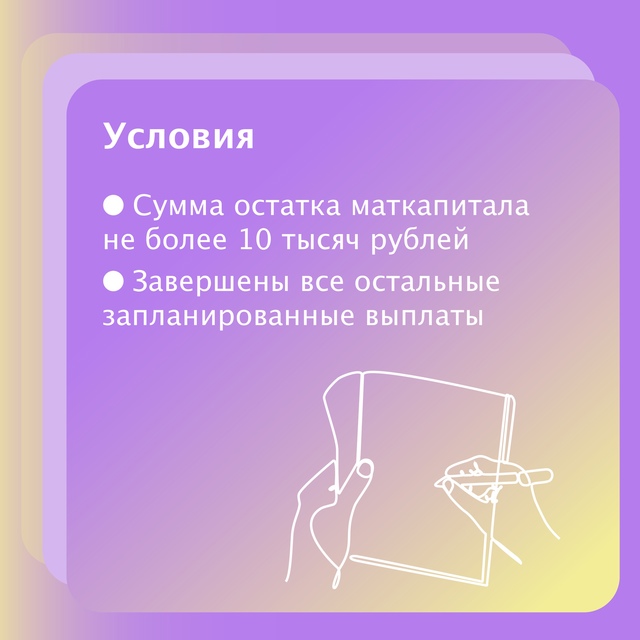 Условия

● Сумма остатка маткапитала не более 10 тысяч рублей

● Завершены все остальные запланированные выплаты